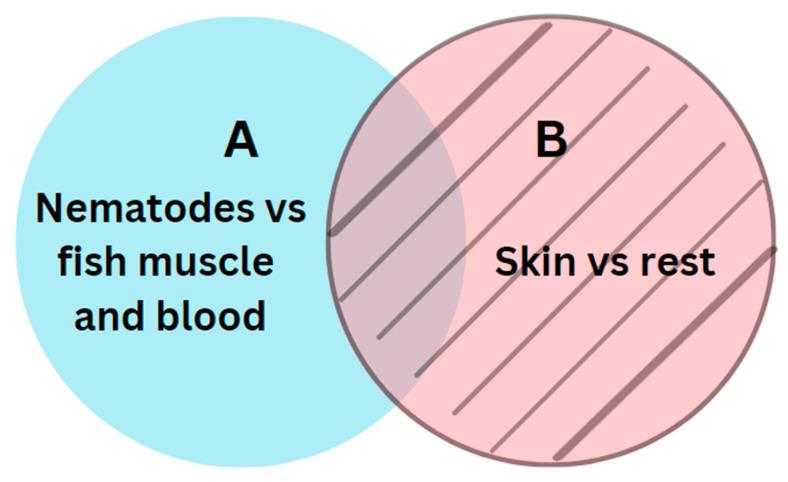 A

Nematodes vs fish muscle and blood

B

Skin vs rest